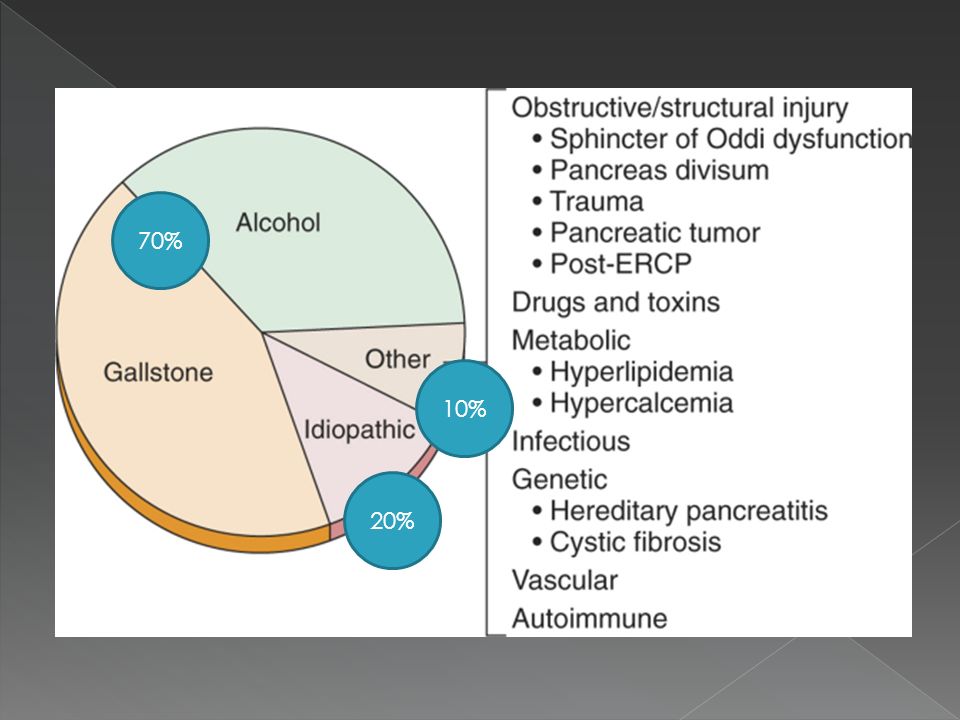 Alcohol
70%
Gallstone
Other
Idiopathic
10%
20%

Obstructive/structural injury
• Sphincter of Oddi dysfunction
• Pancreas divisum
• Trauma
• Pancreatic tumor
• Post-ERCP
Drugs and toxins
Metabolic
• Hyperlipidemia
• Hypercalcemia
Infectious
Genetic
• Hereditary pancreatitis
• Cystic fibrosis
Vascular
Autoimmune